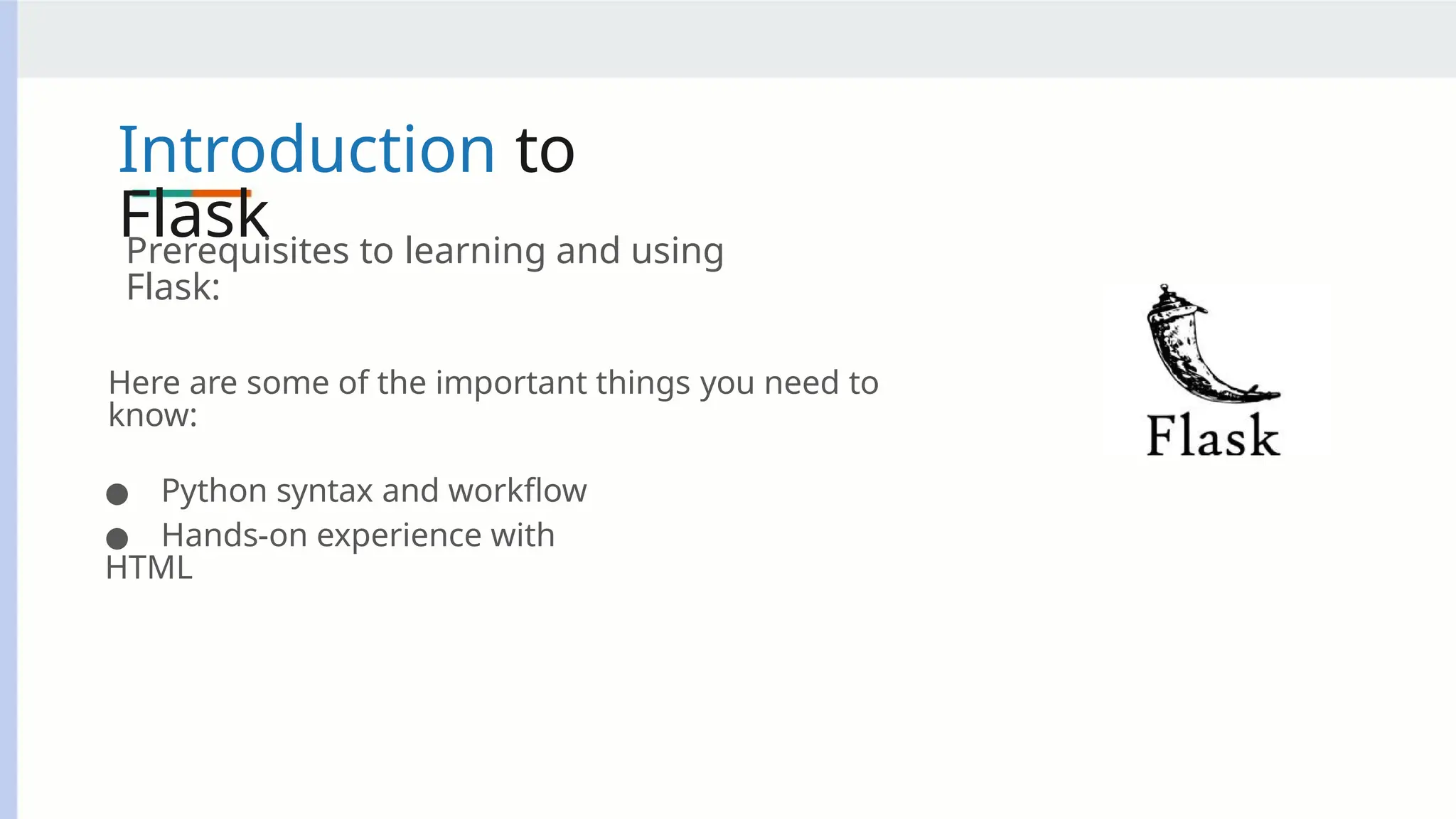 Introduction to Flask

Prerequisites to learning and using Flask:

Here are some of the important things you need to know:

● Python syntax and workflow
● Hands-on experience with HTML

Flask